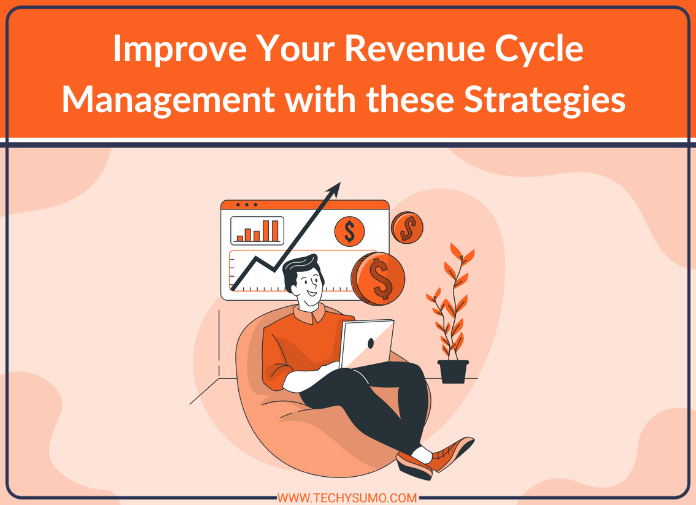 Improve Your Revenue Cycle Management with these Strategies

$

$

$

WWW.TECHYSUMO.COM